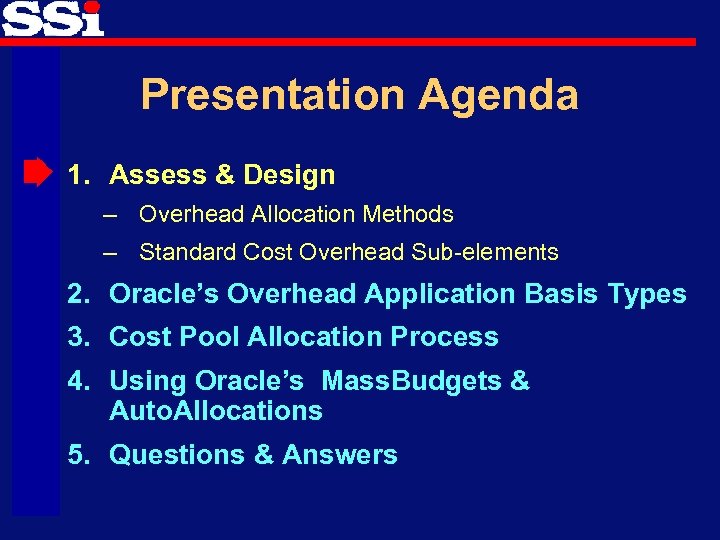 SSi

Presentation Agenda

1. Assess & Design
– Overhead Allocation Methods
– Standard Cost Overhead Sub-elements

2. Oracle's Overhead Application Basis Types

3. Cost Pool Allocation Process

4. Using Oracle's MassBudgets & AutoAllocations

5. Questions & Answers